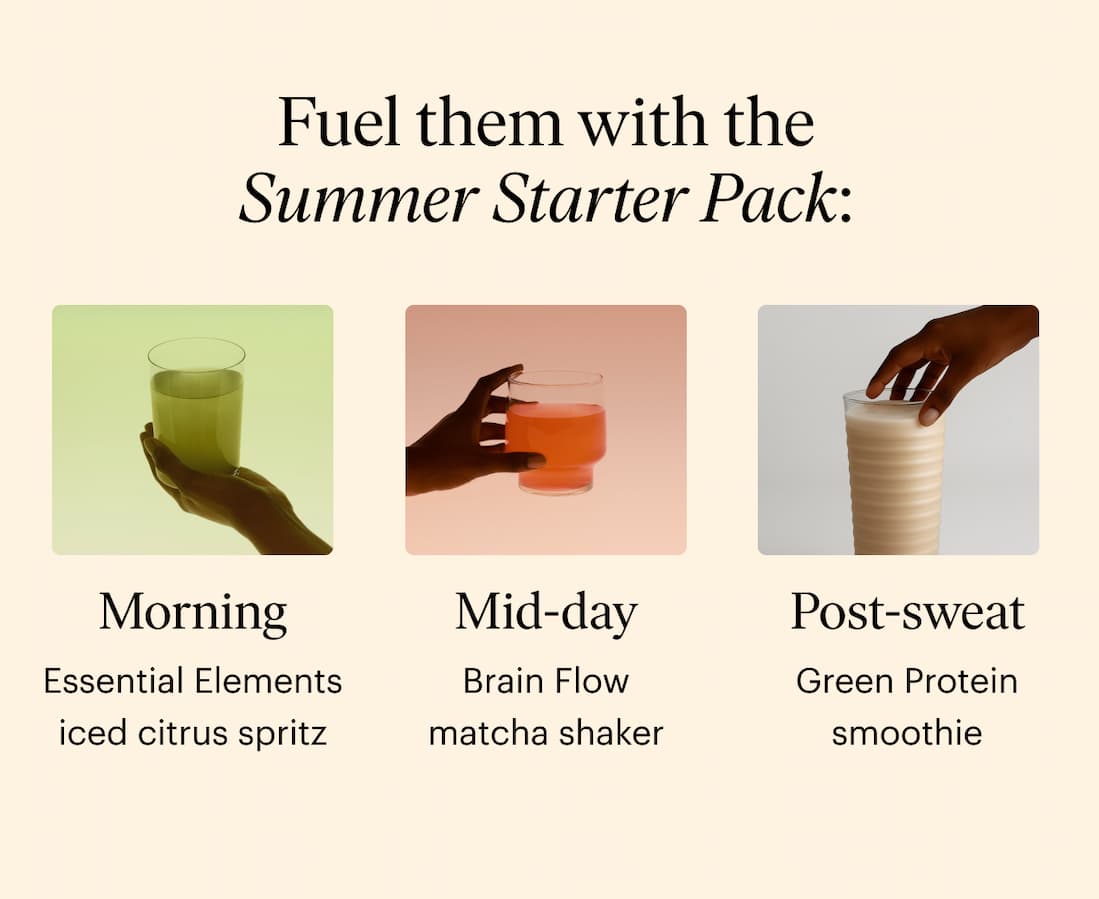 Fuel them with the Summer Starter Pack:

Morning
Essential Elements iced citrus spritz

Mid-day
Brain Flow matcha shaker

Post-sweat
Green Protein smoothie